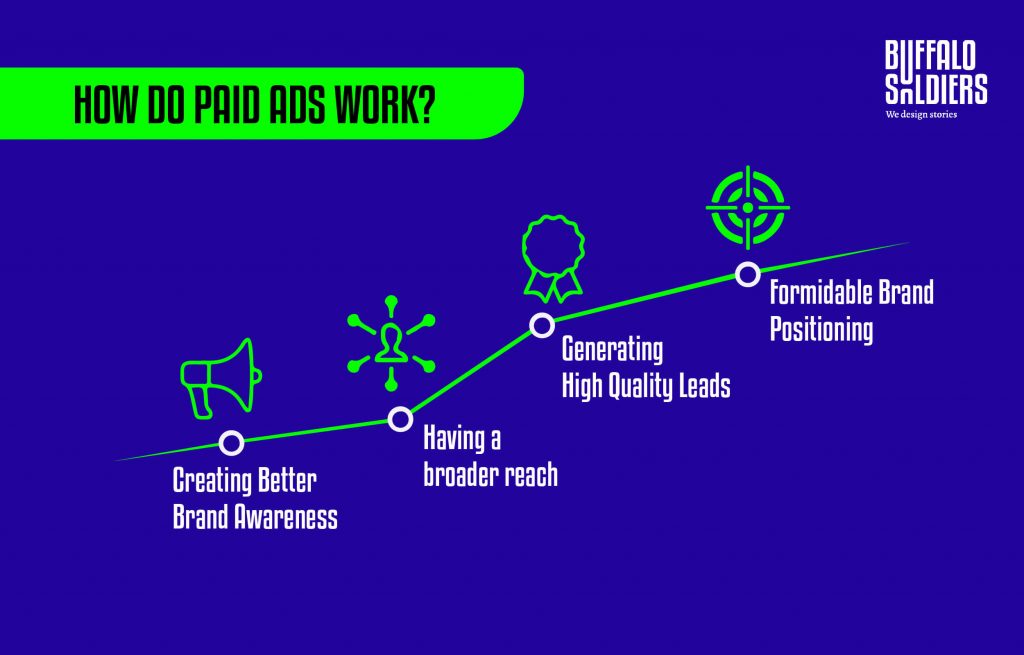 HOW DO PAID ADS WORK?

BUFFALO SOLDIERS
We design stories

Creating Better Brand Awareness

Having a broader reach

Generating High Quality Leads

Formidable Brand Positioning